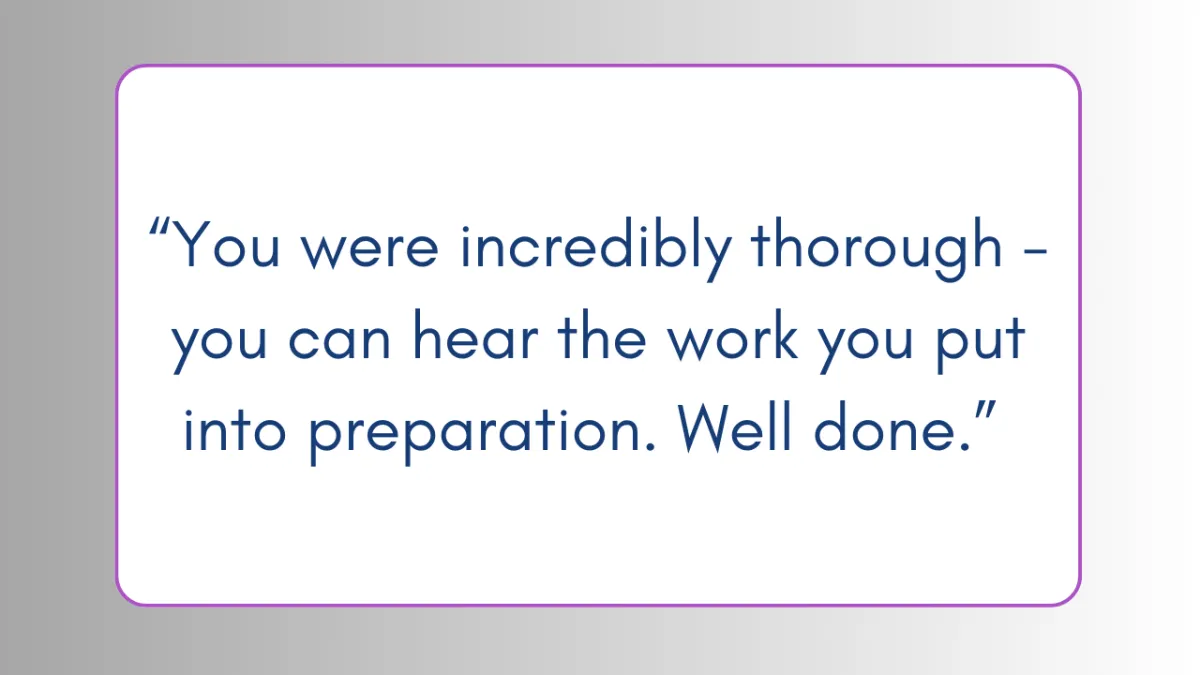 “You were incredibly thorough - you can hear the work you put into preparation. Well done.”